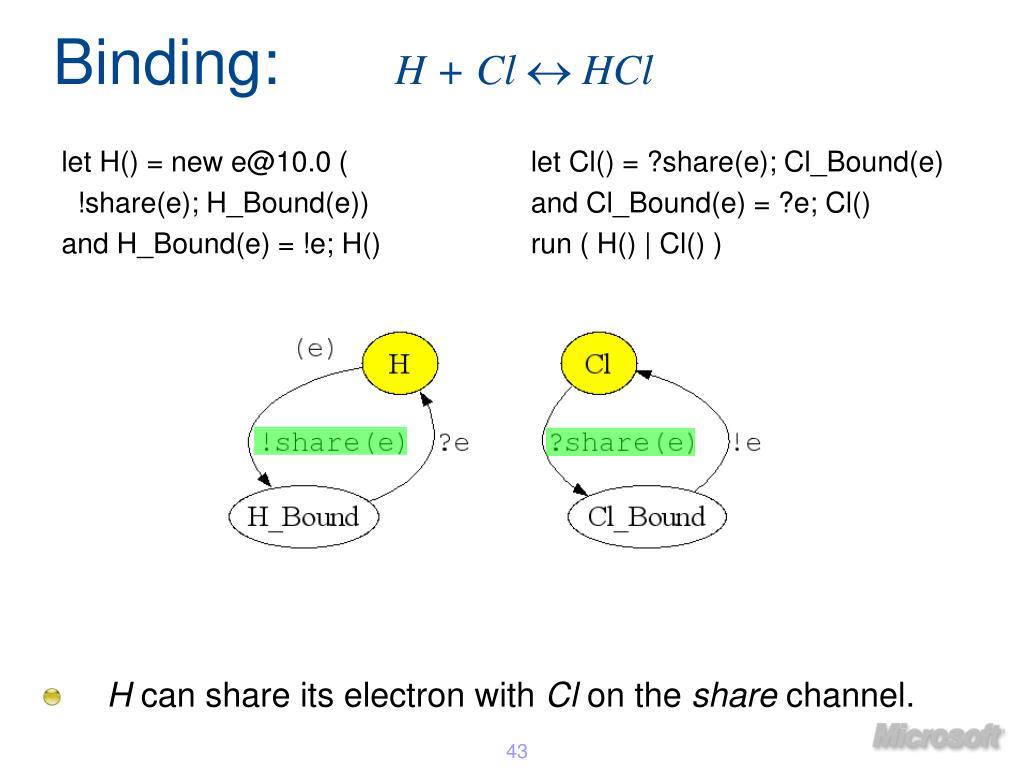 Binding: $H + Cl \leftrightarrow HCl$

let H() = new e@10.0 (
!share(e); H_Bound(e))
and H_Bound(e) = !e; H()

let Cl() = ?share(e); Cl_Bound(e)
and Cl_Bound(e) = ?e; Cl()
run ( H() | Cl() )

(e)
H
!share(e)
?e
H_Bound

Cl
?share(e)
!e
Cl_Bound

H can share its electron with Cl on the share channel.

43

Microsoft